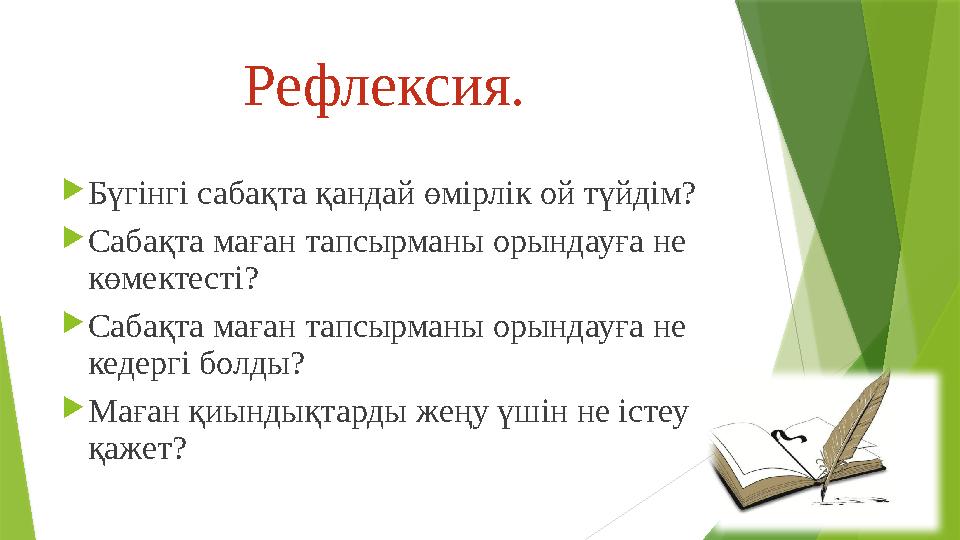 Рефлексия.

Бүгінгі сабақта қандай өмірлік ой түйдім?

Сабақта маған тапсырманы орындауға не көмектесті?

Сабақта маған тапсырманы орындауға не кедергі болды?

Маған қиындықтарды жеңу үшін не істеу қажет?